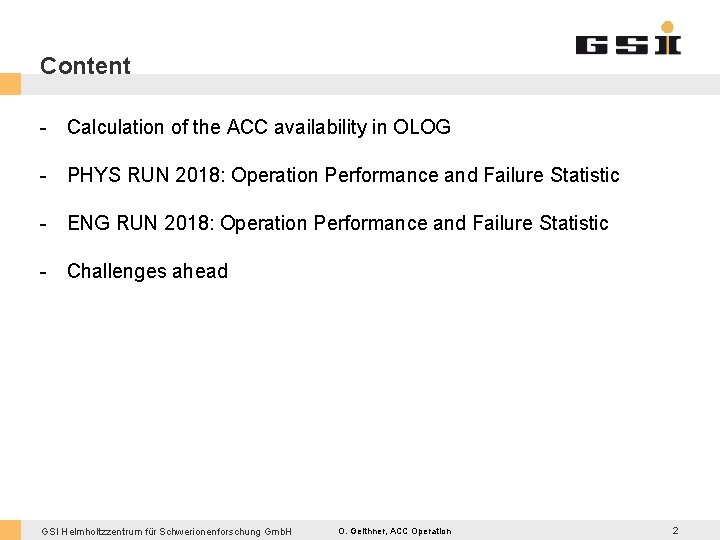 GSI

Content

- Calculation of the ACC availability in OLOG

- PHYS RUN 2018: Operation Performance and Failure Statistic

- ENG RUN 2018: Operation Performance and Failure Statistic

- Challenges ahead

GSI Helmholtzzentrum für Schwerionenforschung GmbH O. Geithner, ACC Operation 2